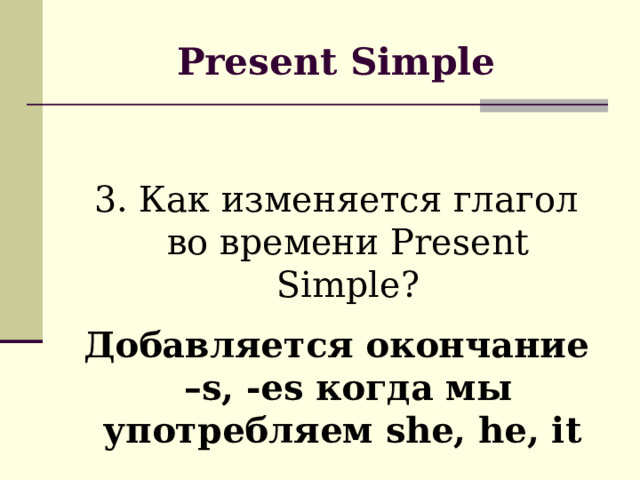 Present Simple

3. Как изменяется глагол во времени Present Simple?

Добавляется окончание –s, -es когда мы употребляем she, he, it